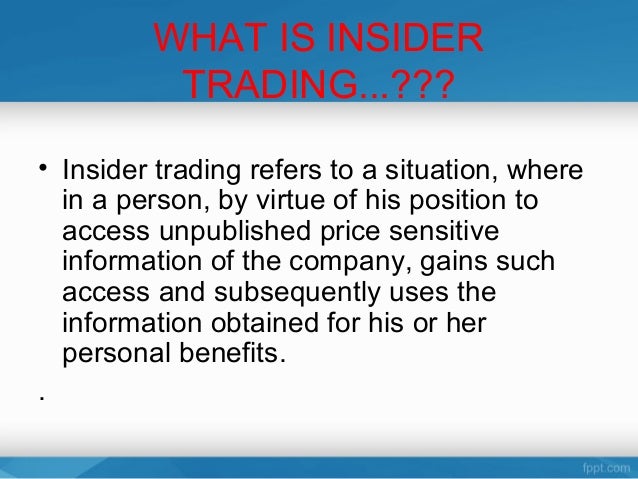 WHAT IS INSIDER TRADING...???

• Insider trading refers to a situation, where in a person, by virtue of his position to access unpublished price sensitive information of the company, gains such access and subsequently uses the information obtained for his or her personal benefits.

.

fppt.com